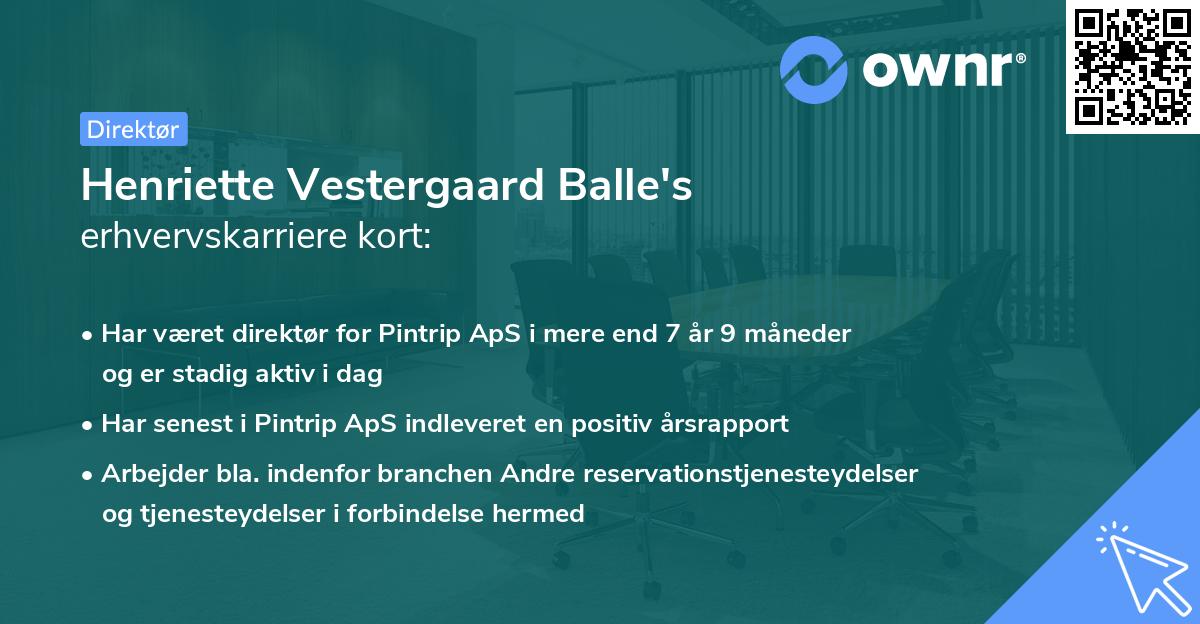 ownr®

Direktør

Henriette Vestergaard Balle's
erhvervskarriere kort:

• Har været direktør for Pintrip ApS i mere end 7 år 9 måneder og er stadig aktiv i dag

• Har senest i Pintrip ApS indleveret en positiv årsrapport

• Arbejder bla. indenfor branchen Andre reservationstjenesteydelser og tjenesteydelser i forbindelse hermed